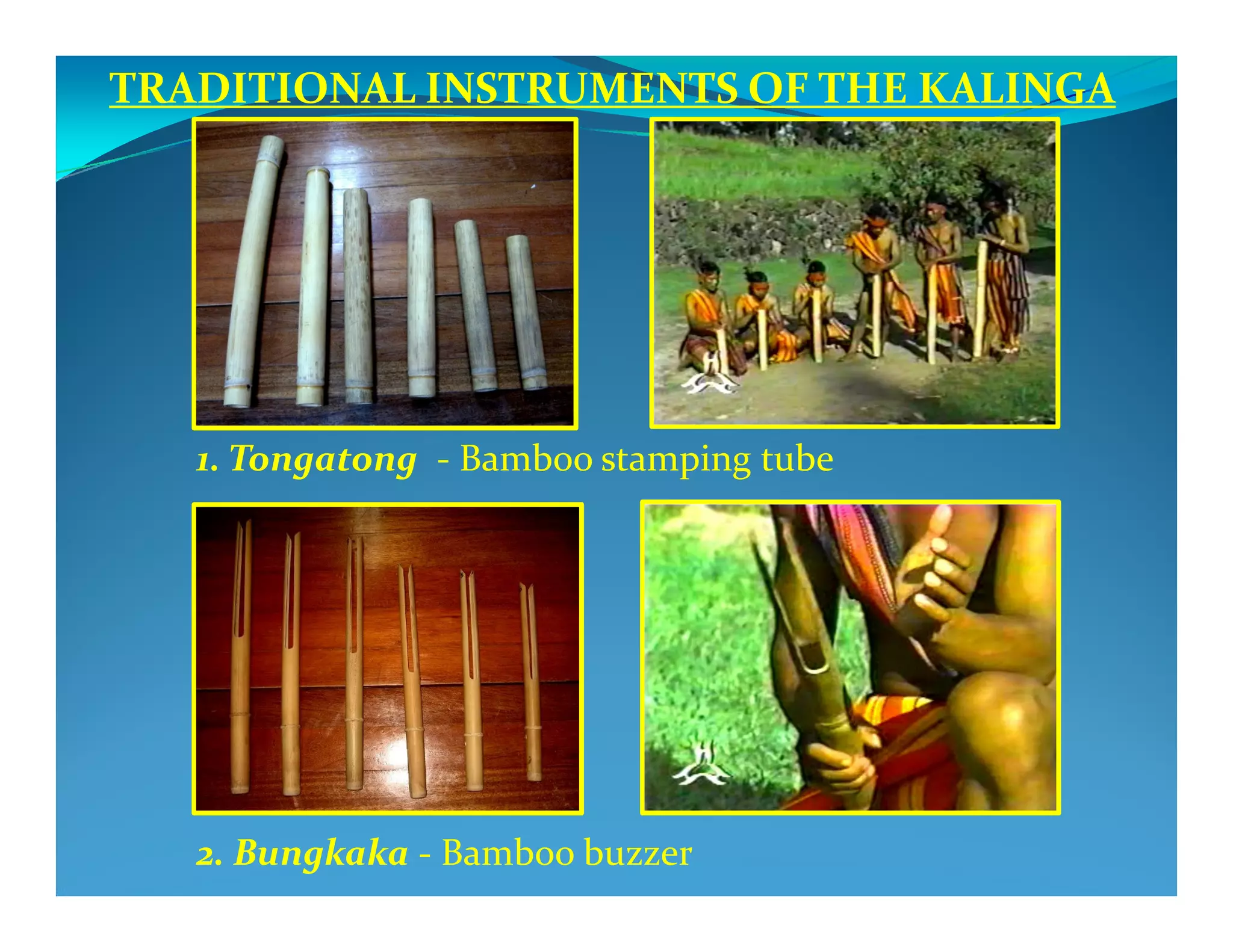 TRADITIONAL INSTRUMENTS OF THE KALINGA

1. Tongatong - Bamboo stamping tube

2. Bungkaka - Bamboo buzzer